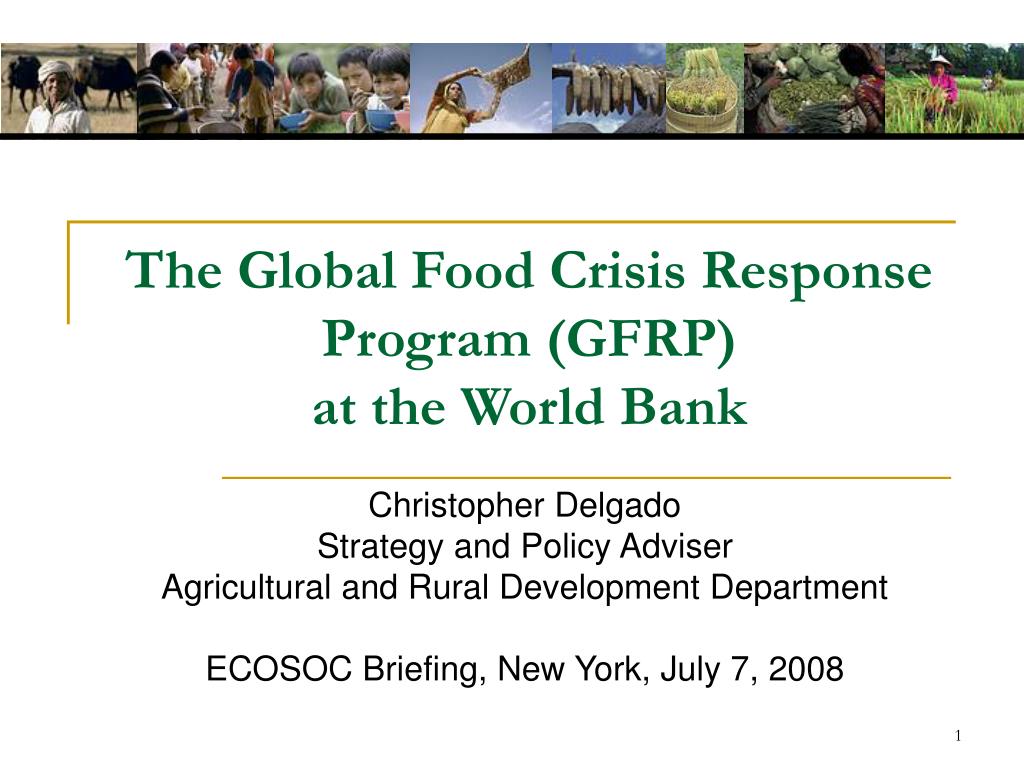 The Global Food Crisis Response Program (GFRP)
at the World Bank

Christopher Delgado
Strategy and Policy Adviser
Agricultural and Rural Development Department

ECOSOC Briefing, New York, July 7, 2008

1